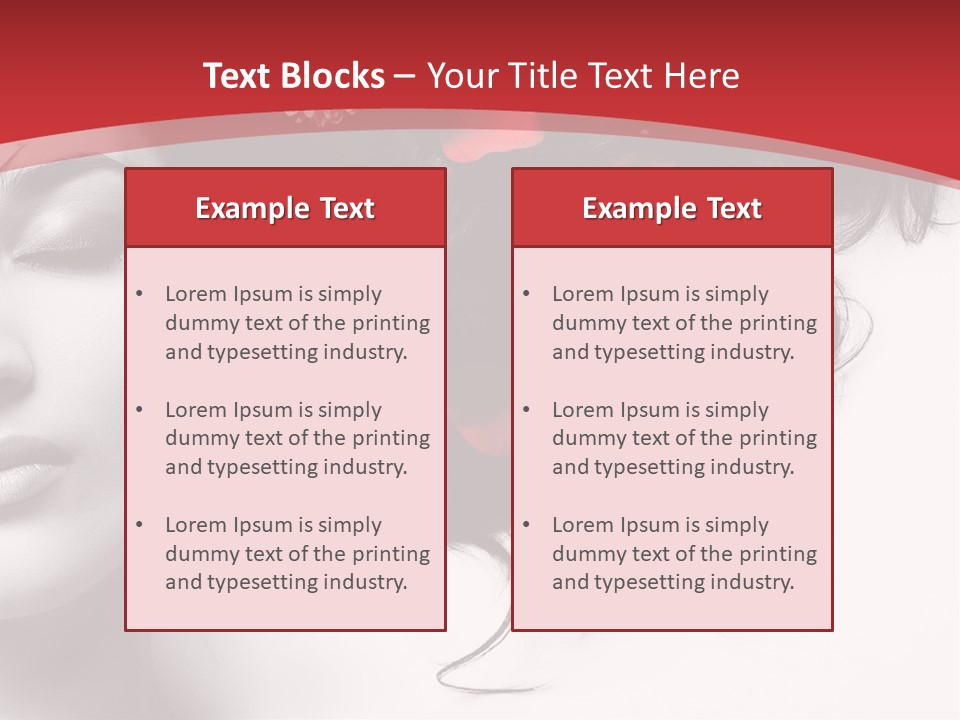 Text Blocks – Your Title Text Here

Example Text

• Lorem Ipsum is simply dummy text of the printing and typesetting industry.

• Lorem Ipsum is simply dummy text of the printing and typesetting industry.

• Lorem Ipsum is simply dummy text of the printing and typesetting industry.

Example Text

• Lorem Ipsum is simply dummy text of the printing and typesetting industry.

• Lorem Ipsum is simply dummy text of the printing and typesetting industry.

• Lorem Ipsum is simply dummy text of the printing and typesetting industry.